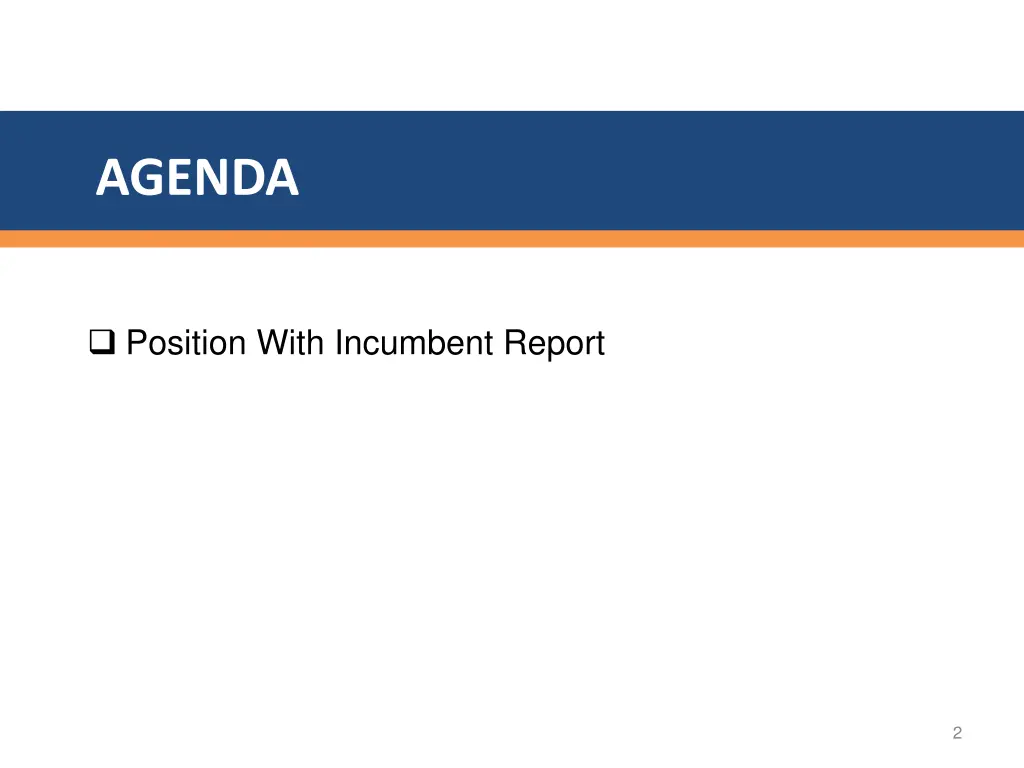 AGENDA

❑ Position With Incumbent Report

2